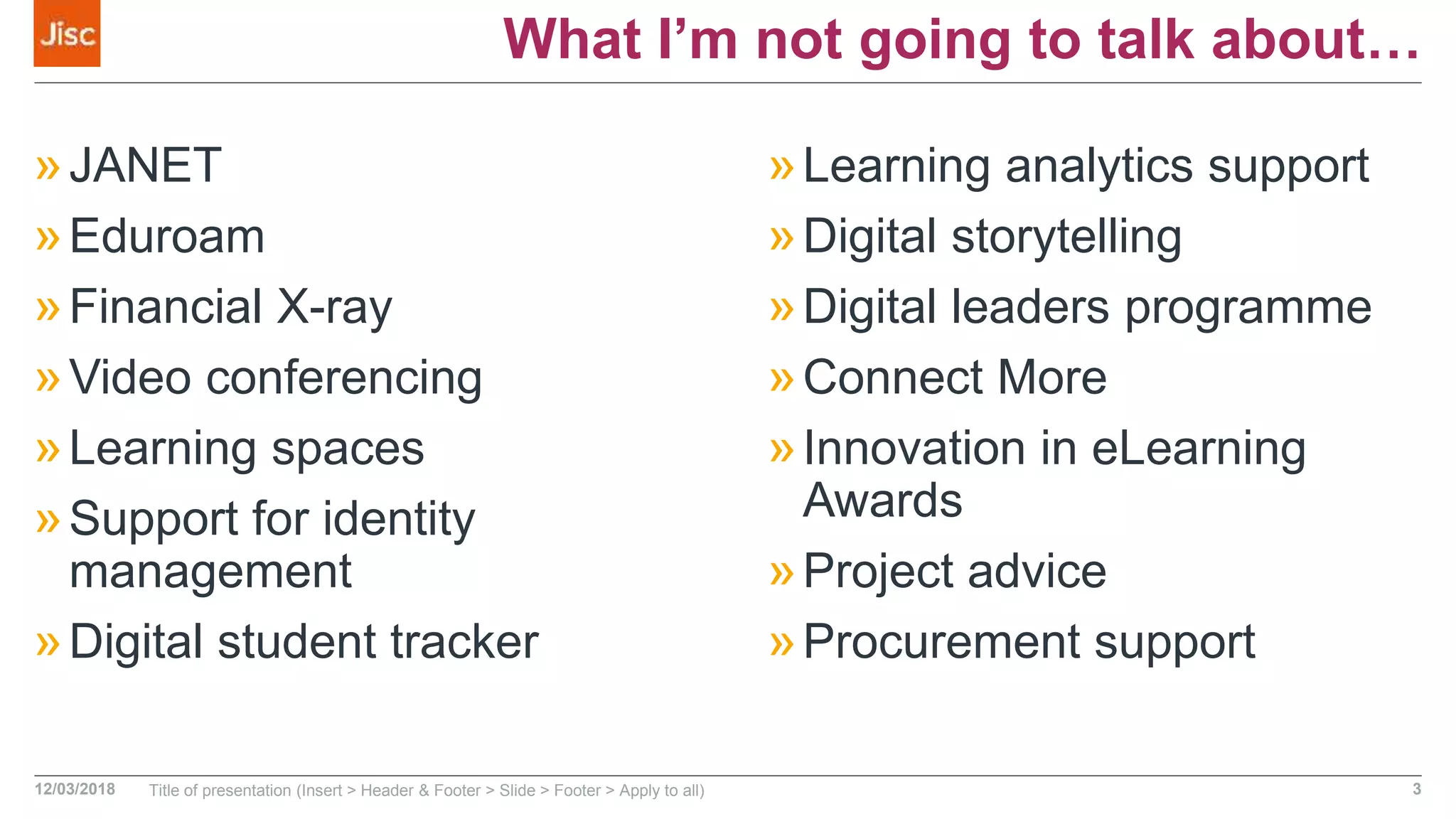 Jisc

What I'm not going to talk about…

» JANET
» Eduroam
» Financial X-ray
» Video conferencing
» Learning spaces
» Support for identity management
» Digital student tracker

» Learning analytics support
» Digital storytelling
» Digital leaders programme
» Connect More
» Innovation in eLearning Awards
» Project advice
» Procurement support

12/03/2018 Title of presentation (Insert > Header & Footer > Slide > Footer > Apply to all) 3